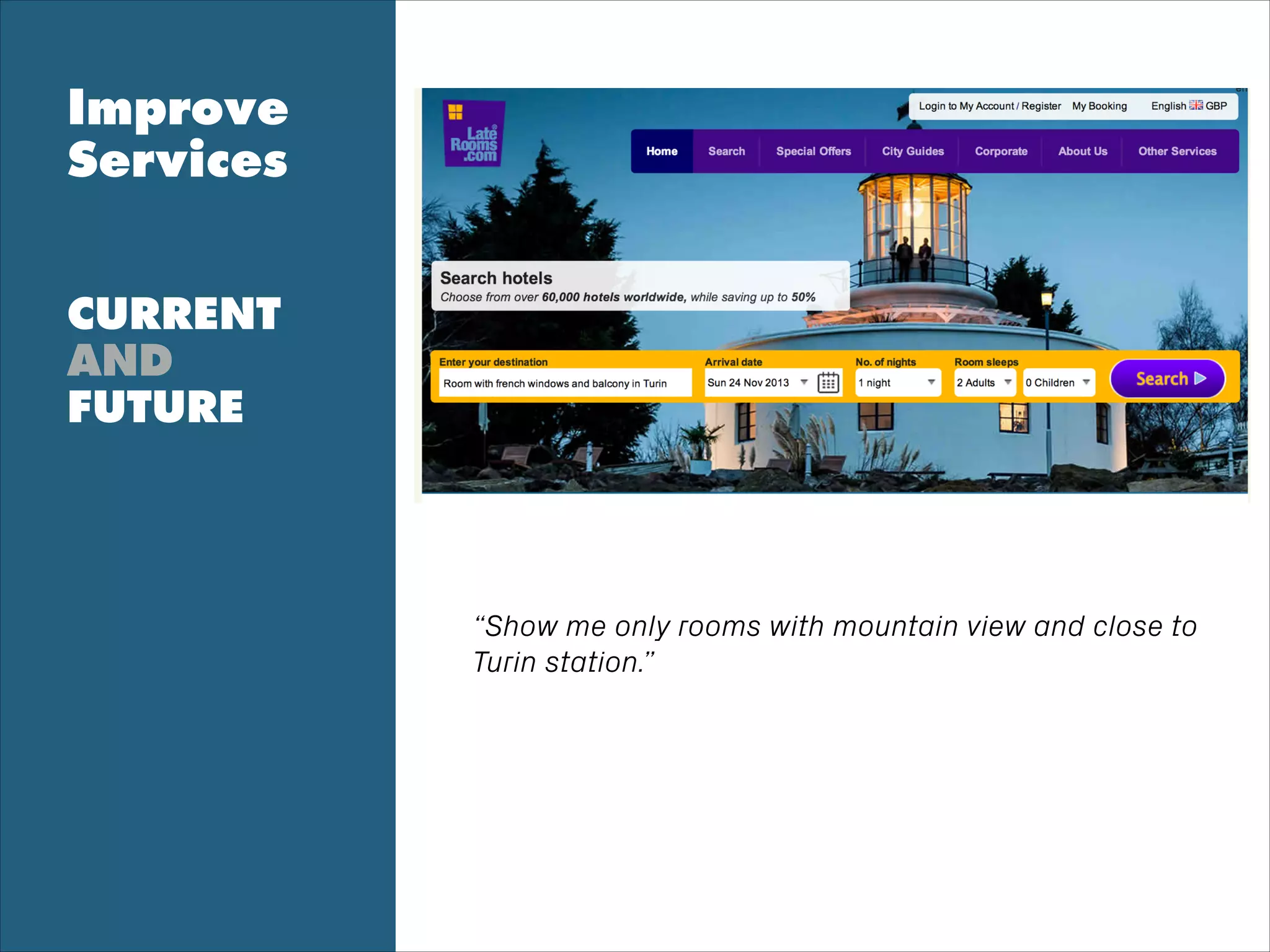 Improve Services

CURRENT AND FUTURE

Late Rooms .com

Login to My Account / Register My Booking English GBP

Home Search Special Offers City Guides Corporate About Us Other Services

Search hotels
Choose from over 60,000 hotels worldwide, while saving up to 50%

Enter your destination
Room with french windows and balcony in Turin

Arrival date
Sun 24 Nov 2013

No. of nights
1 night

Room sleeps
2 Adults
0 Children

Search

“Show me only rooms with mountain view and close to Turin station.”